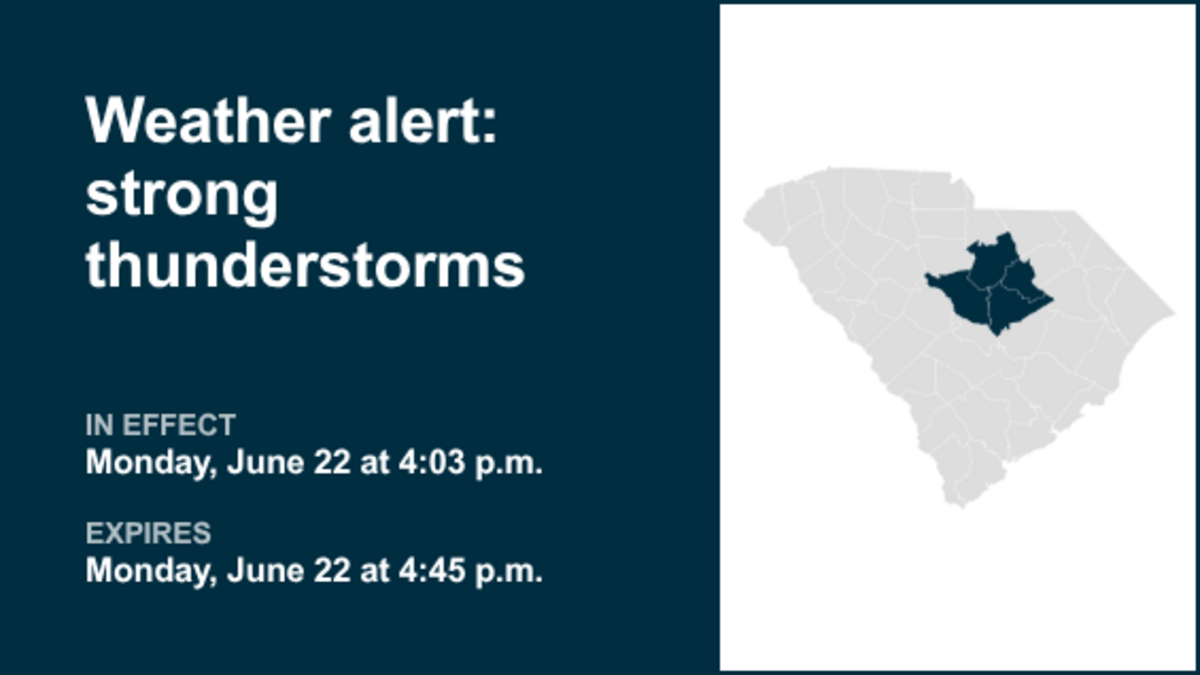 Weather alert: strong thunderstorms

IN EFFECT
Monday, June 22 at 4:03 p.m.

EXPIRES
Monday, June 22 at 4:45 p.m.